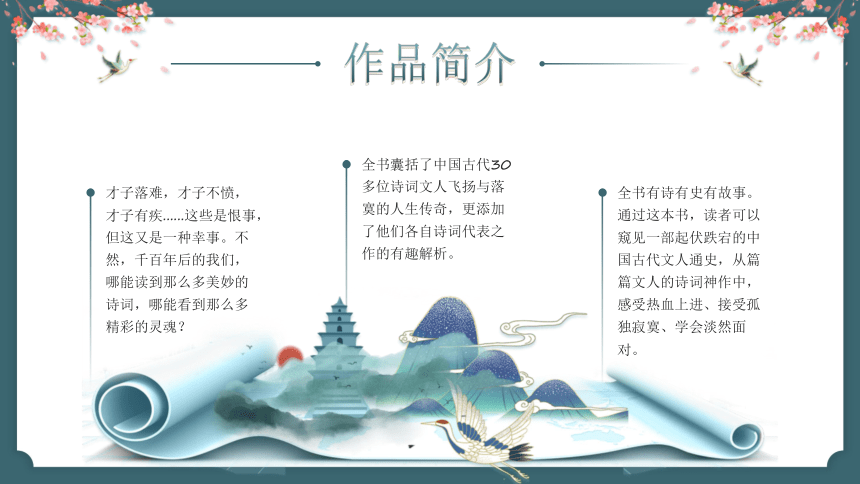 作品简介

才子落难，才子不愤，才子有疾……这些是恨事，但这又是一种幸事。不然，千百年后的我们，哪能读到那么多美妙的诗词，哪能看到那么多精彩的灵魂？

全书囊括了中国古代30多位诗词文人飞扬与落寞的人生传奇，更添加了他们各自诗词代表之作的有趣解析。

全书有诗有史有故事。通过这本书，读者可以窥见一部起伏跌宕的中国古代文人通史，从篇篇文人的诗词神作中，感受热血上进、接受孤独寂寞、学会淡然面对。